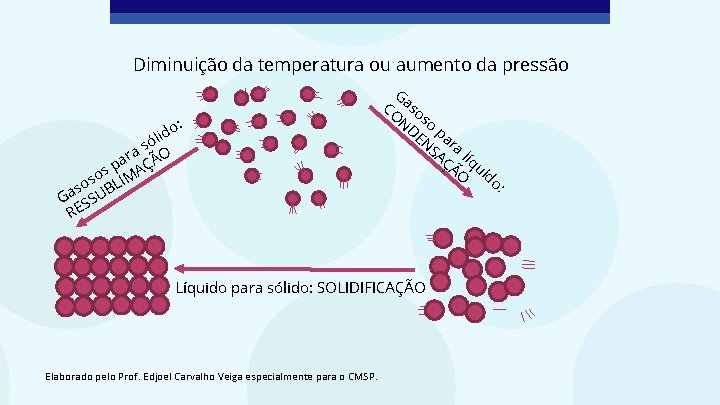 Diminuição da temperatura ou aumento da pressão

Gasosos para sólido: RESSUBLIMAÇÃO

Gasoso para líquido: CONDENSAÇÃO

Líquido para sólido: SOLIDIFICAÇÃO

Elaborado pelo Prof. Edjoel Carvalho Veiga especialmente para o CMSP.